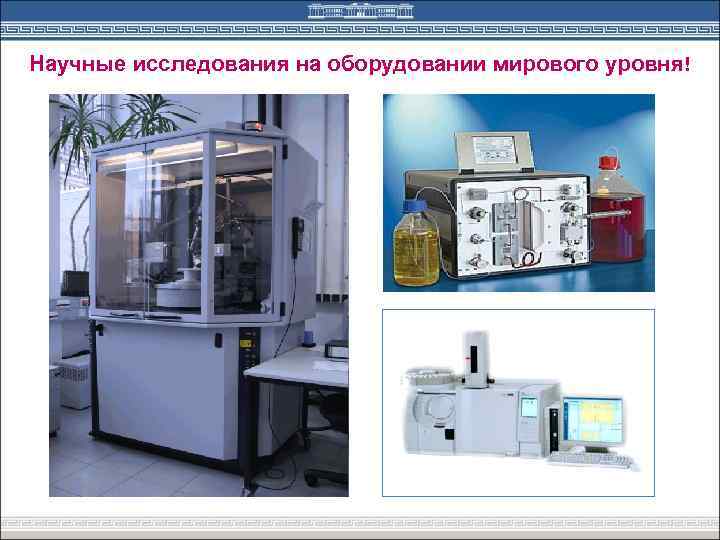 Научные исследования на оборудовании мирового уровня!